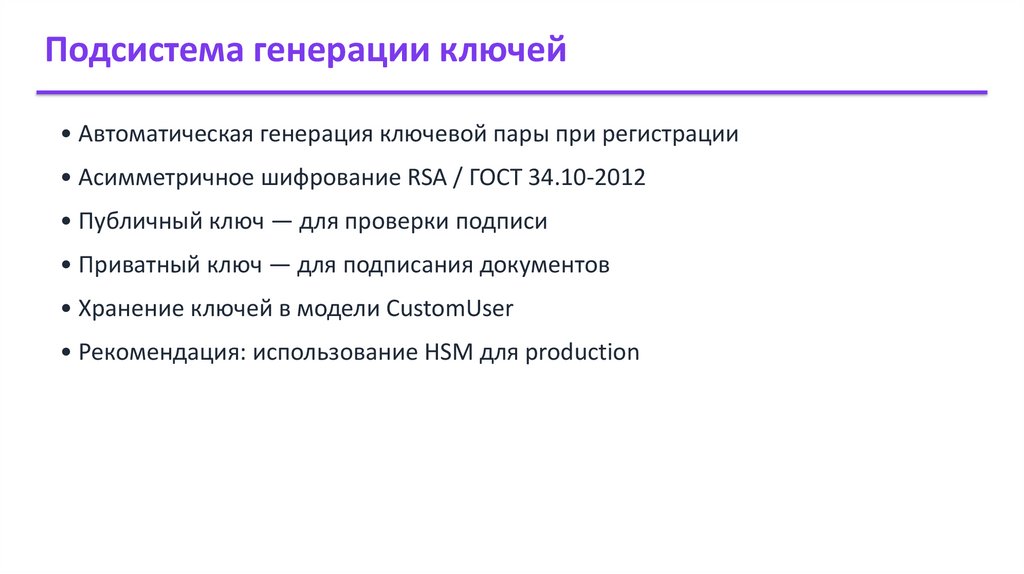 Подсистема генерации ключей

• Автоматическая генерация ключевой пары при регистрации

• Асимметричное шифрование RSA / ГОСТ 34.10-2012

• Публичный ключ — для проверки подписи

• Приватный ключ — для подписания документов

• Хранение ключей в модели CustomUser

• Рекомендация: использование HSM для production